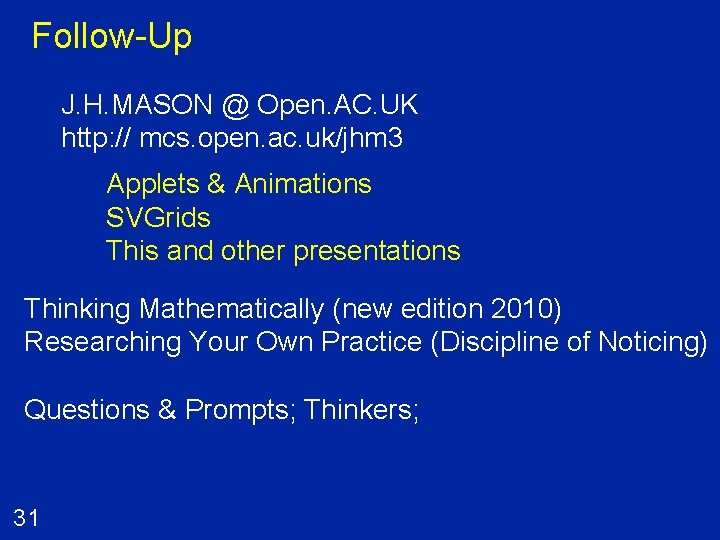 Follow-Up

J.H.MASON @ Open.AC.UK
http:// mcs.open.ac.uk/jhm3

Applets & Animations
SVGrids
This and other presentations

Thinking Mathematically (new edition 2010)
Researching Your Own Practice (Discipline of Noticing)

Questions & Prompts; Thinkers;

31